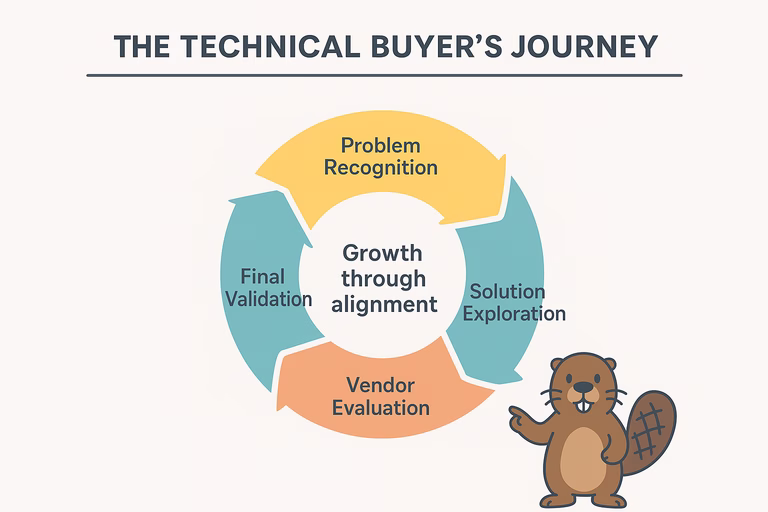 THE TECHNICAL BUYER'S JOURNEY

Problem Recognition

Solution Exploration

Vendor Evaluation

Final Validation

Growth through alignment